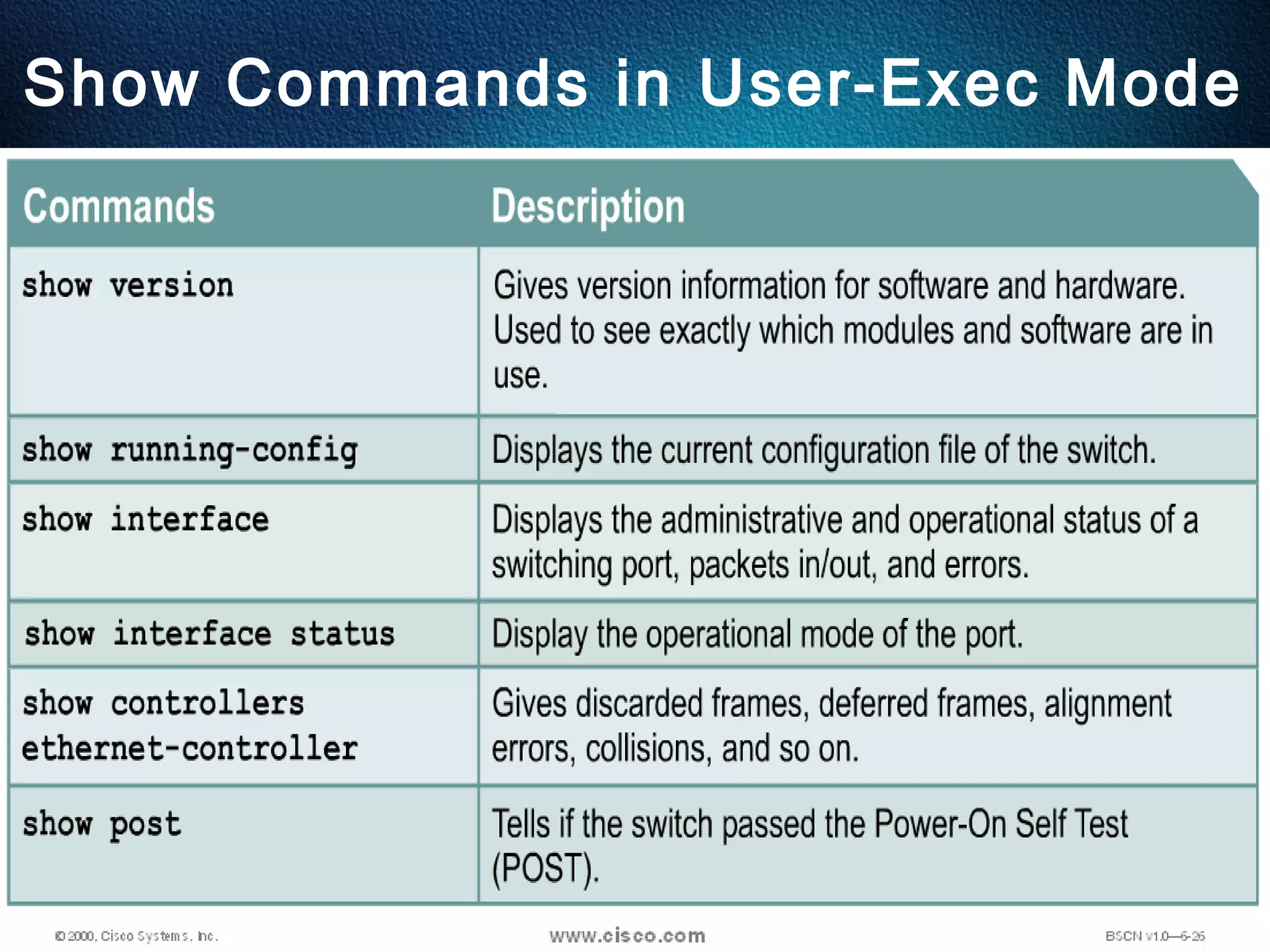 Show Commands in User-Exec Mode

| Commands | Description |
|---|---|
| show version | Gives version information for software and hardware. Used to see exactly which modules and software are in use. |
| show running-config | Displays the current configuration file of the switch. |
| show interface | Displays the administrative and operational status of a switching port, packets in/out, and errors. |
| show interface status | Display the operational mode of the port. |
| show controllers ethernet-controller | Gives discarded frames, deferred frames, alignment errors, collisions, and so on. |
| show post | Tells if the switch passed the Power-On Self Test (POST). |

© 2000, Cisco Systems, Inc.

www.cisco.com

BSCN v1.0—6-26